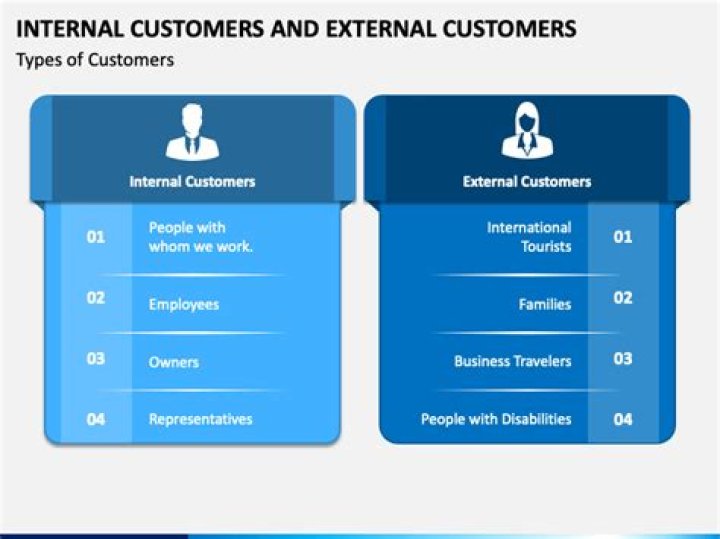 INTERNAL CUSTOMERS AND EXTERNAL CUSTOMERS
Types of Customers

Internal Customers

01 People with whom we work.

02 Employees

03 Owners

04 Representatives

External Customers

International Tourists 01

Families 02

Business Travelers 03

People with Disabilities 04